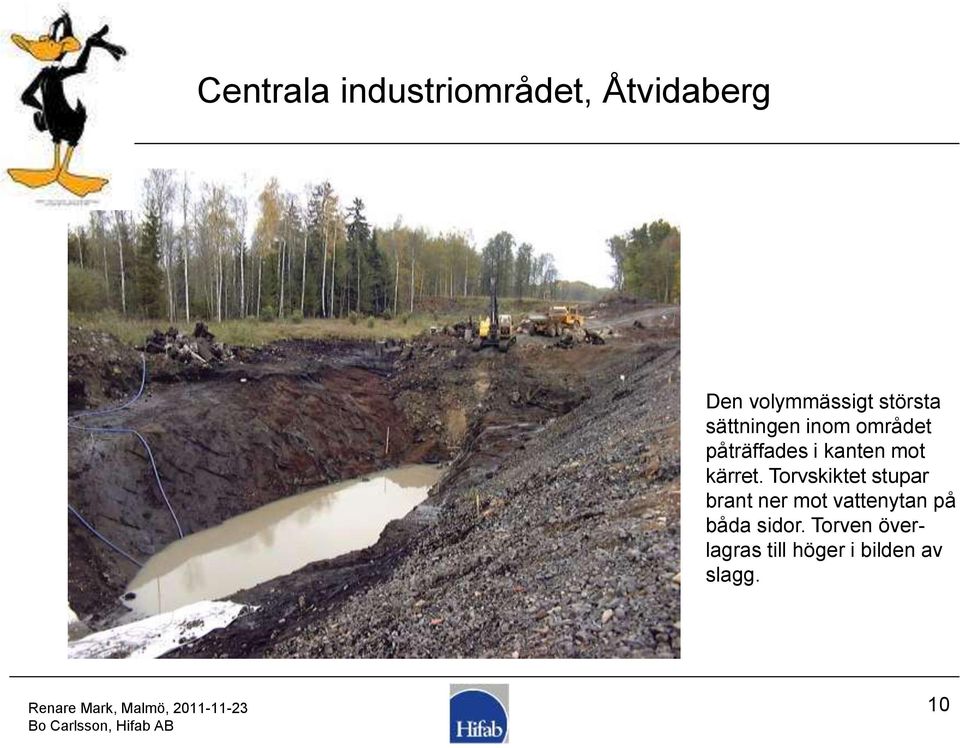 Centrala industriområdet, Åtvidaberg

Den volymmässigt största sättningen inom området påträffades i kanten mot kärret. Torvskiktet stupar brant ner mot vattenytan på båda sidor. Torven överlagras till höger i bilden av slagg.

Renare Mark, Malmö, 2011-11-23
Bo Carlsson, Hifab AB

Hifab

10